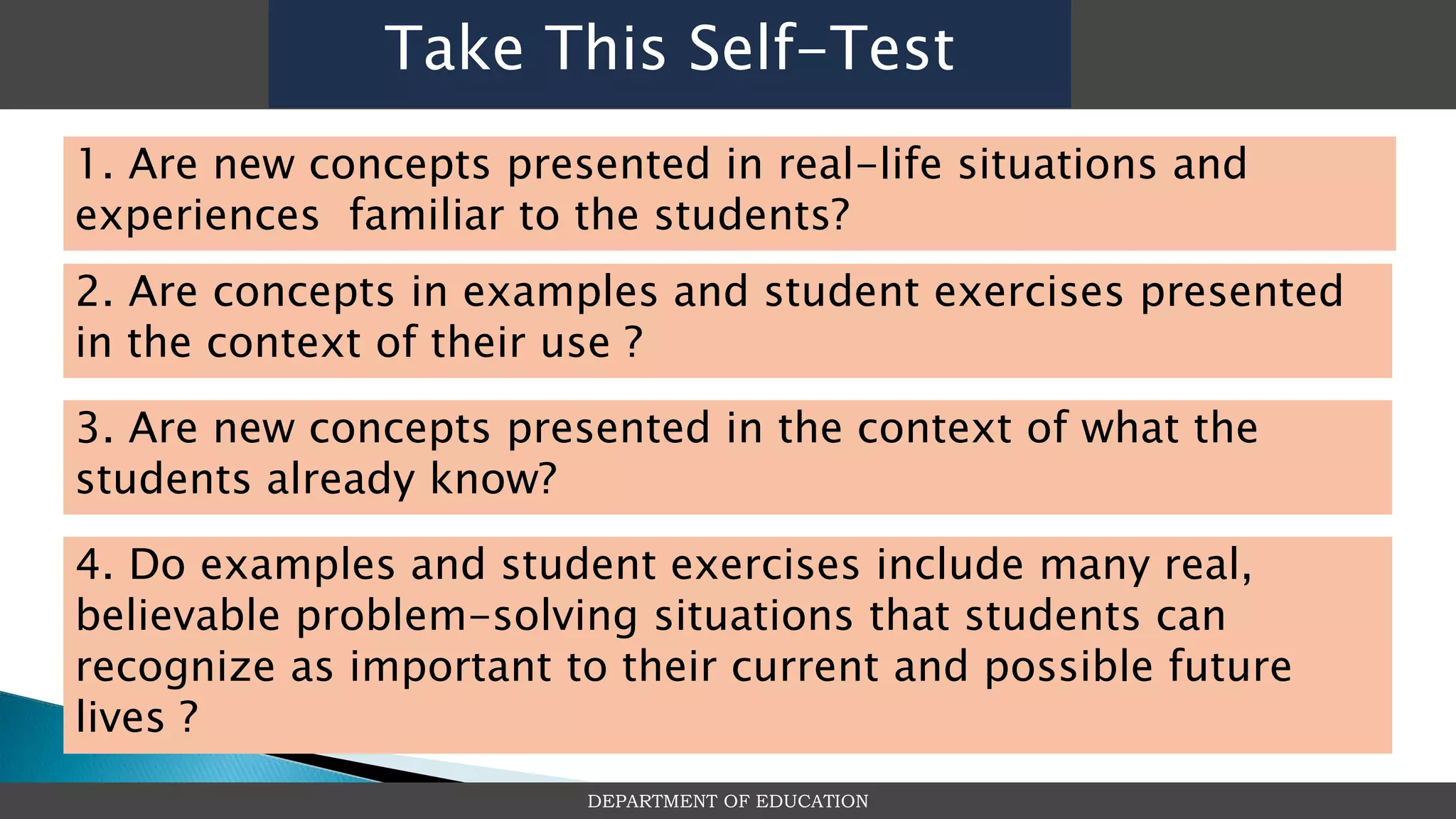 Take This Self-Test

1. Are new concepts presented in real-life situations and experiences familiar to the students?

2. Are concepts in examples and student exercises presented in the context of their use ?

3. Are new concepts presented in the context of what the students already know?

4. Do examples and student exercises include many real, believable problem-solving situations that students can recognize as important to their current and possible future lives ?

DEPARTMENT OF EDUCATION